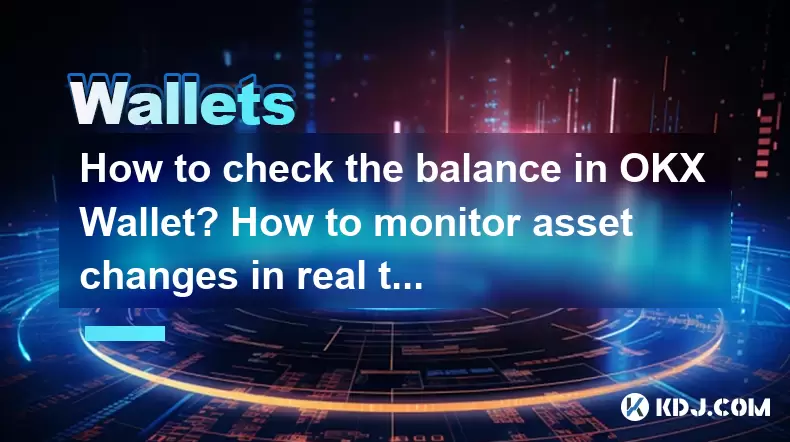 Wallets

How to check the balance in OKX Wallet? How to monitor asset changes in real t...

KDJ.COM